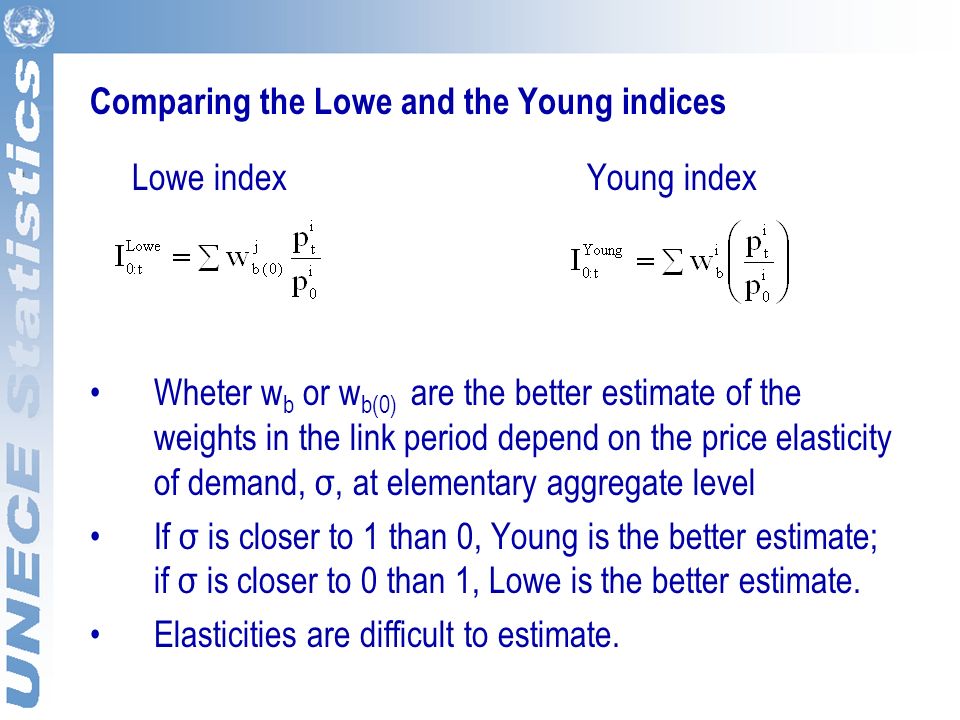 UNECE Statistics

Comparing the Lowe and the Young indices

Lowe index

$I_{0:t}^{Lowe} = \sum w_{b(0)}^{j} \frac{p_t^i}{p_0^i}$

Young index

$I_{0:t}^{Young} = \sum w_b^i \left( \frac{p_t^i}{p_0^i} \right)$

• Wheter $w_b$ or $w_{b(0)}$ are the better estimate of the weights in the link period depend on the price elasticity of demand, σ, at elementary aggregate level

• If σ is closer to 1 than 0, Young is the better estimate; if σ is closer to 0 than 1, Lowe is the better estimate.

• Elasticities are difficult to estimate.